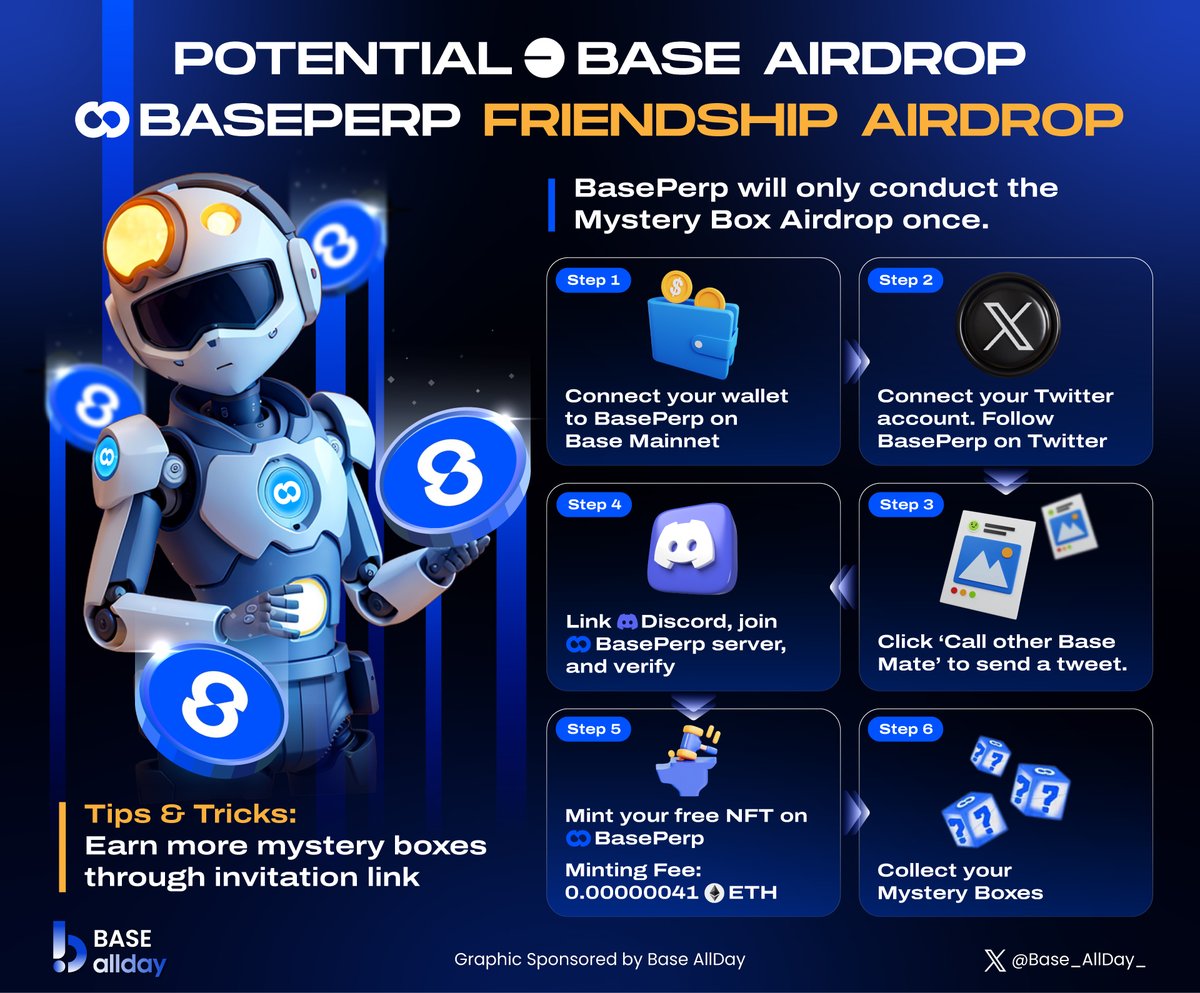 POTENTIAL BASE AIRDROP

BASEPERP FRIENDSHIP AIRDROP

BasePerp will only conduct the Mystery Box Airdrop once.

Step 1

Connect your wallet to BasePerp on Base Mainnet

Step 2

Connect your Twitter account. Follow BasePerp on Twitter

Step 4

Link Discord, join BasePerp server, and verify

Step 3

Click 'Call other Base Mate' to send a tweet.

Step 5

Mint your free NFT on BasePerp

Minting Fee: 0.00000041 ETH

Step 6

Collect your Mystery Boxes

Tips & Tricks:
Earn more mystery boxes through invitation link

BASE allday

Graphic Sponsored by Base AllDay

@Base_AllDay_